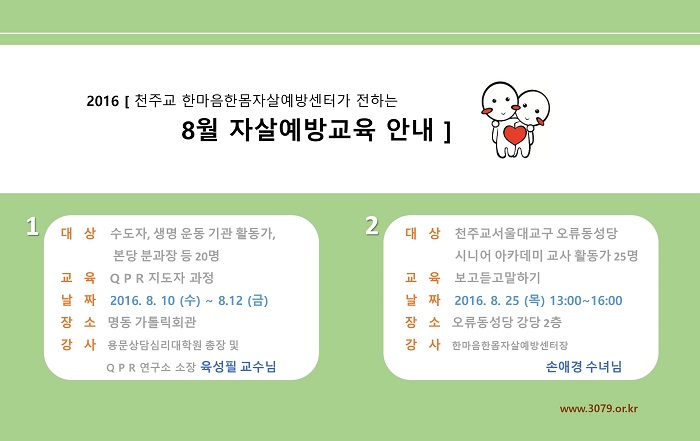 2016 [ 천주교 한마음한몸자살예방센터가 전하는

8월 자살예방교육 안내 ]

1
대 상 수도자, 생명 운동 기관 활동가, 본당 분과장 등 20명
교 육 Q P R 지도자 과정
날 짜 2016. 8. 10 (수) ~ 8.12 (금)
장 소 명동 가톨릭회관
강 사 용문상담심리대학원 총장 및 Q P R 연구소 소장 육성필 교수님

2
대 상 천주교서울대교구 오류동성당 시니어 아카데미 교사 활동가 25명
교 육 보고듣고말하기
날 짜 2016. 8. 25 (목) 13:00~16:00
장 소 오류동성당 강당 2층
강 사 한마음한몸자살예방센터장 손애경 수녀님

www.3079.or.kr